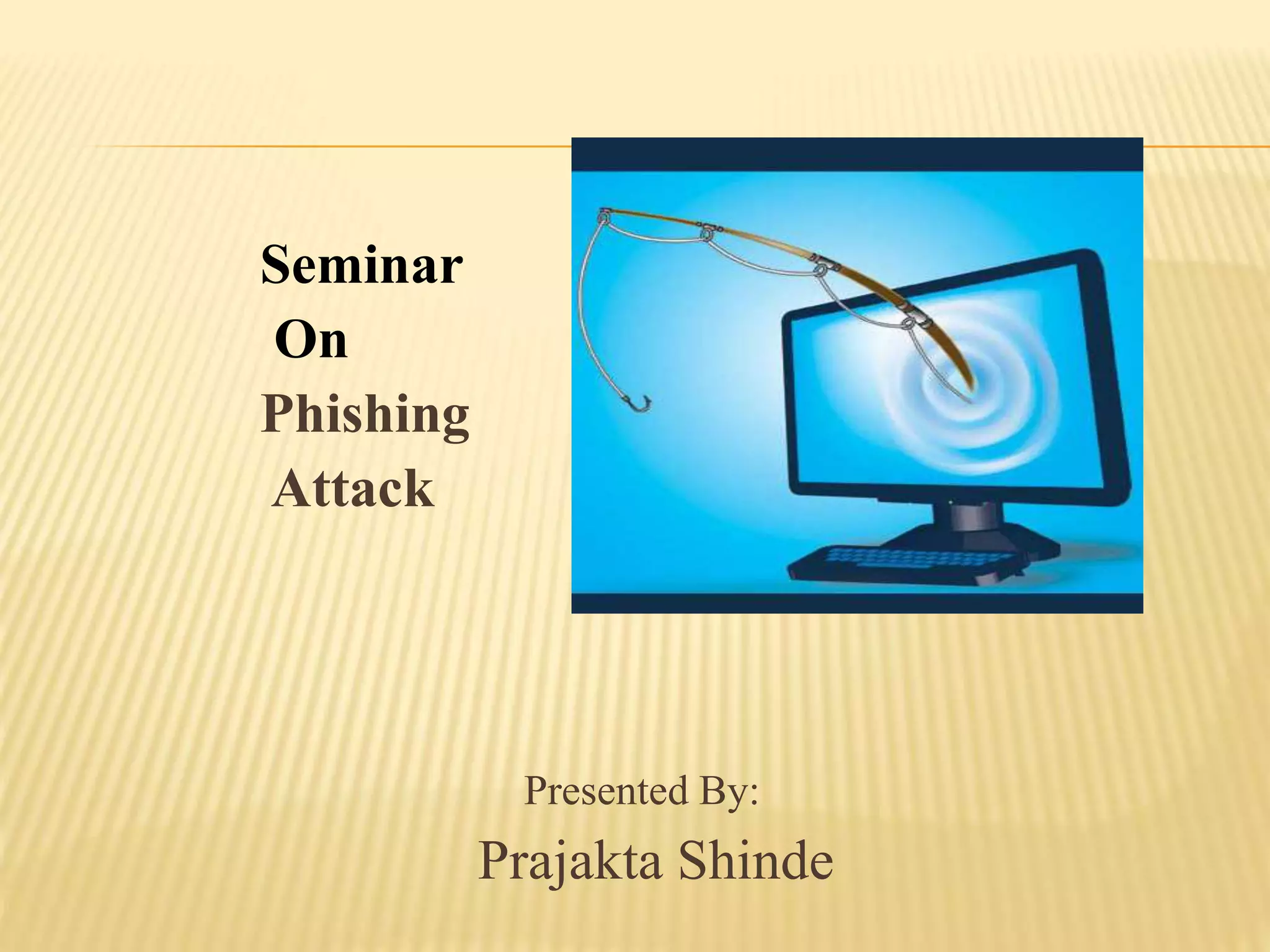 Seminar
On
Phishing
Attack

Presented By:
Prajakta Shinde